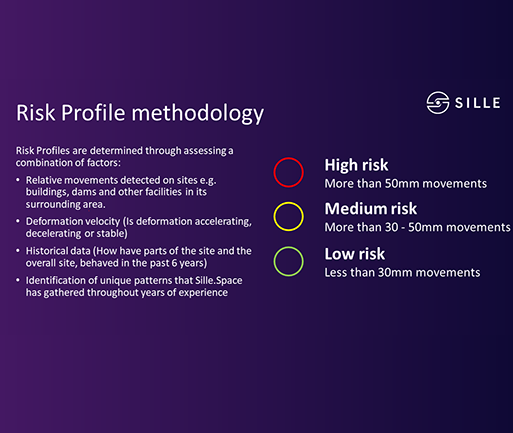 SILLE

Risk Profile methodology

Risk Profiles are determined through assessing a combination of factors:

• Relative movements detected on sites e.g. buildings, dams and other facilities in its surrounding area.
• Deformation velocity (Is deformation accelerating, decelerating or stable)
• Historical data (How have parts of the site and the overall site, behaved in the past 6 years)
• Identification of unique patterns that Sille.Space has gathered throughout years of experience

High risk
More than 50mm movements

Medium risk
More than 30 - 50mm movements

Low risk
Less than 30mm movements